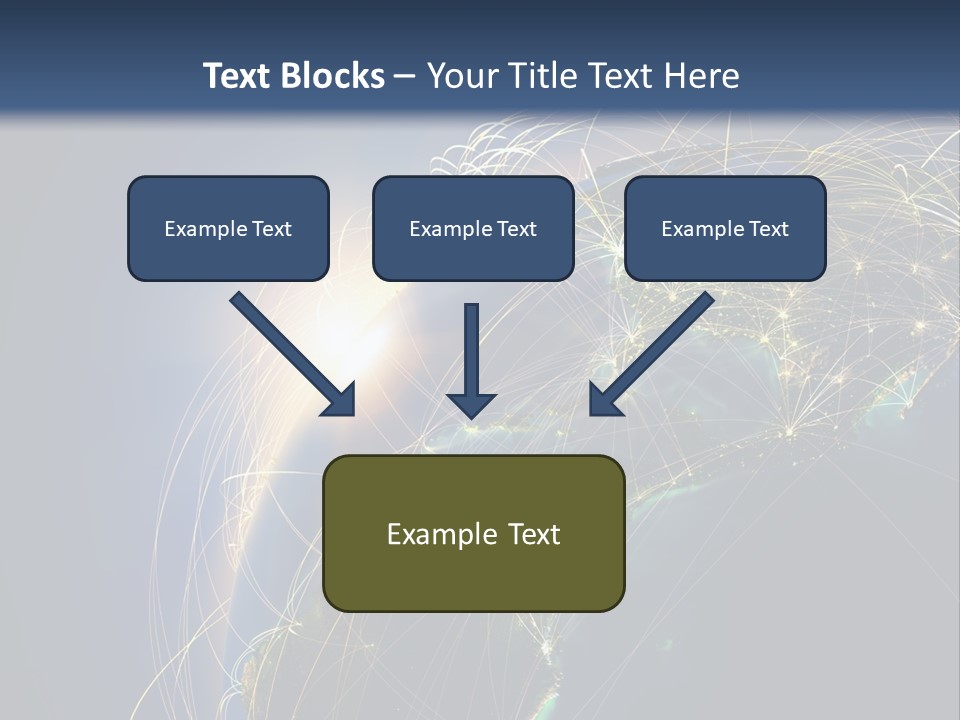 Text Blocks – Your Title Text Here

Example Text

Example Text

Example Text

Example Text